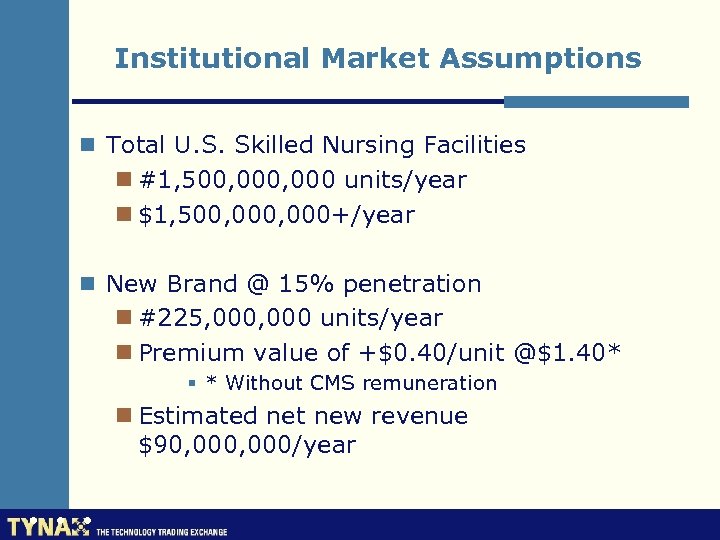 Institutional Market Assumptions

Total U.S. Skilled Nursing Facilities

#1,500,000,000 units/year

\$1,500,000,000+/year

New Brand @ 15% penetration

#225,000,000 units/year

Premium value of +\$0.40/unit @\$1.40*

* Without CMS remuneration

Estimated net new revenue \$90,000,000/year

TYNAX THE TECHNOLOGY TRADING EXCHANGE